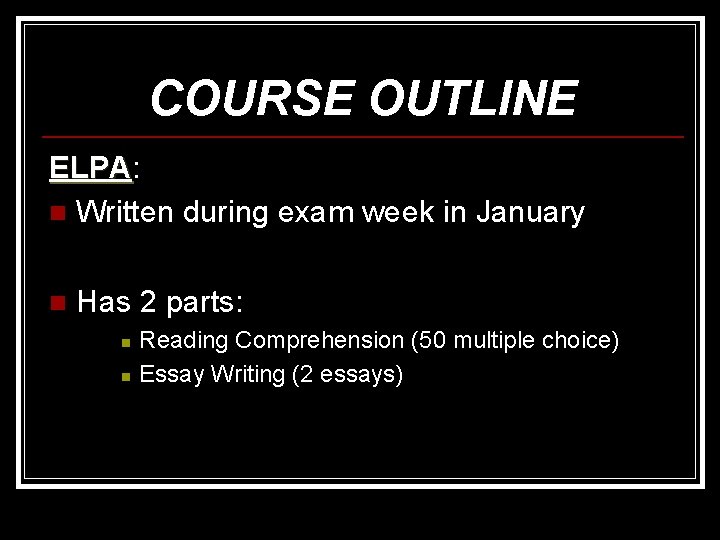 COURSE OUTLINE

ELPA:

Written during exam week in January

Has 2 parts:

Reading Comprehension (50 multiple choice)

Essay Writing (2 essays)